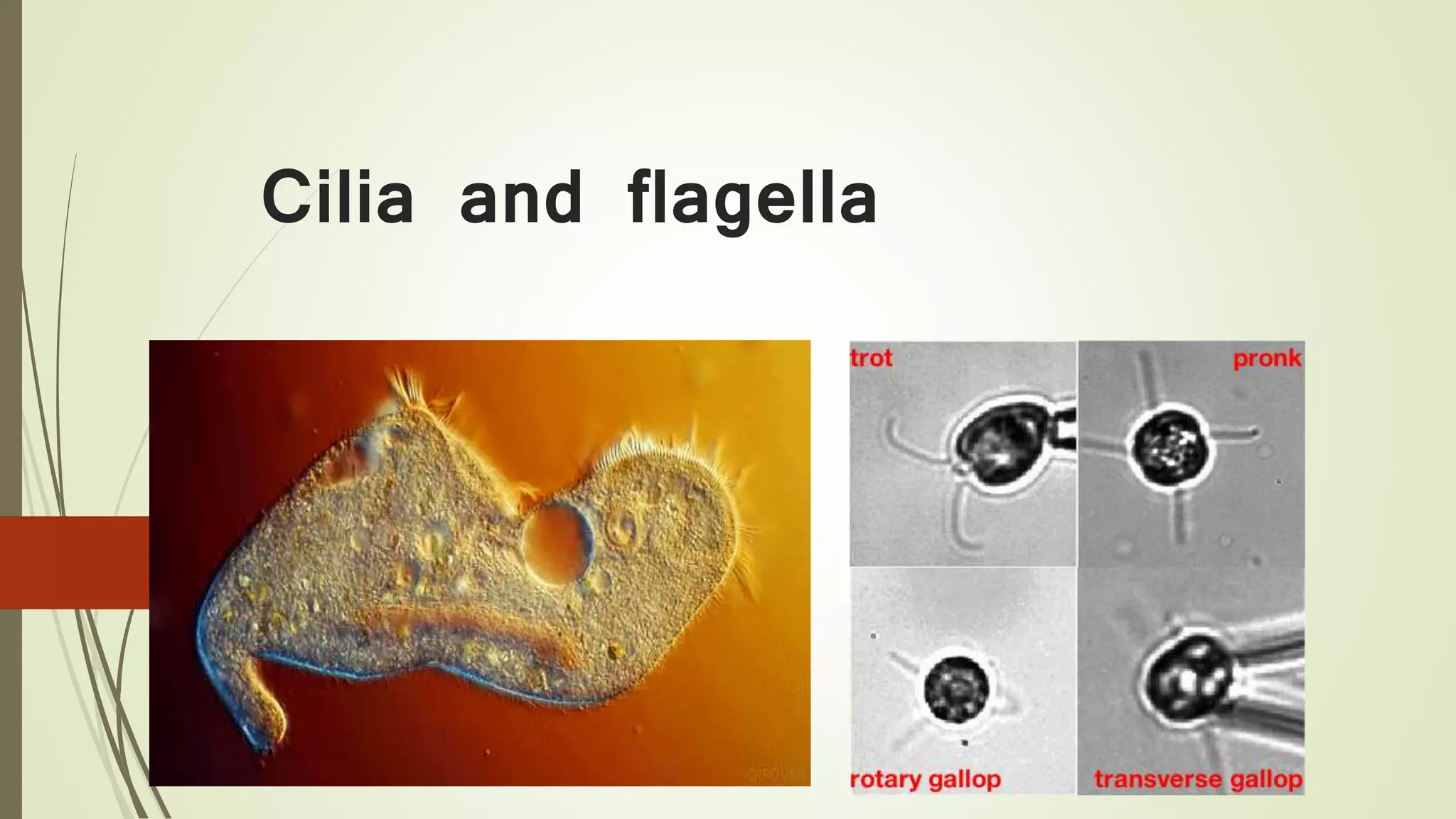 Cilia and flagella

trot

pronk

rotary gallop

transverse gallop